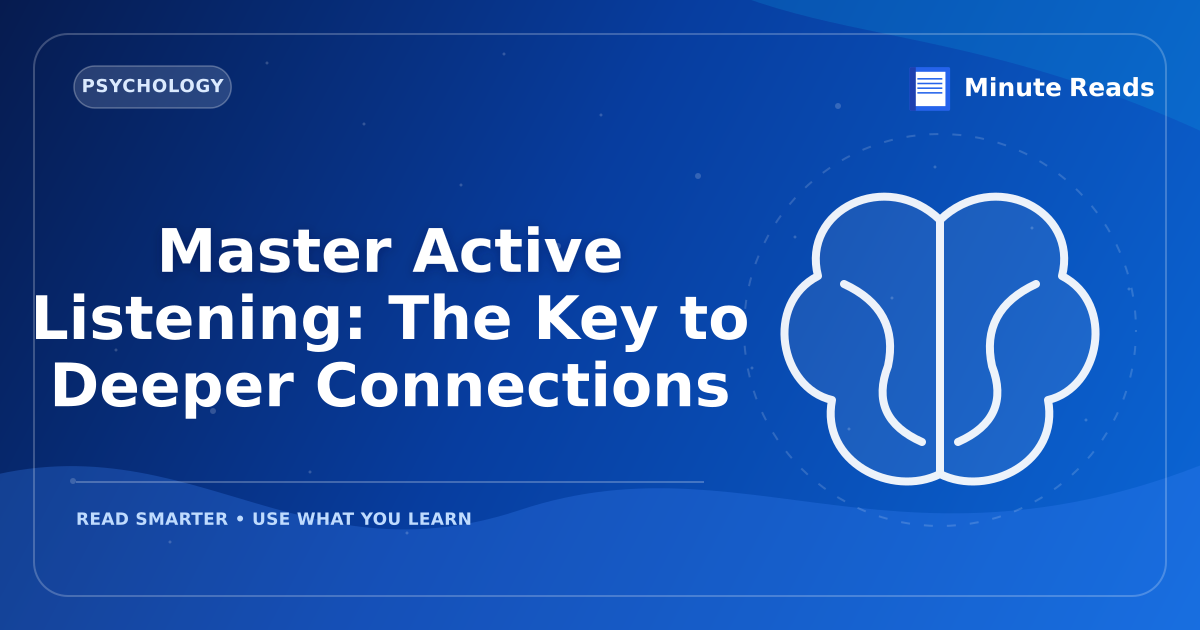 PSYCHOLOGY

Minute Reads

Master Active Listening: The Key to Deeper Connections

READ SMARTER • USE WHAT YOU LEARN